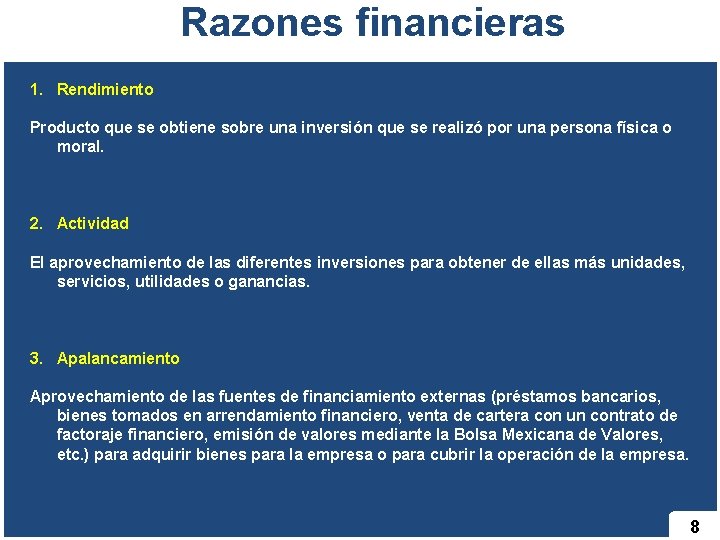 Razones financieras

1. Rendimiento

Producto que se obtiene sobre una inversión que se realizó por una persona física o moral.

2. Actividad

El aprovechamiento de las diferentes inversiones para obtener de ellas más unidades, servicios, utilidades o ganancias.

3. Apalancamiento

Aprovechamiento de las fuentes de financiamiento externas (préstamos bancarios, bienes tomados en arrendamiento financiero, venta de cartera con un contrato de factoraje financiero, emisión de valores mediante la Bolsa Mexicana de Valores, etc.) para adquirir bienes para la empresa o para cubrir la operación de la empresa.

8